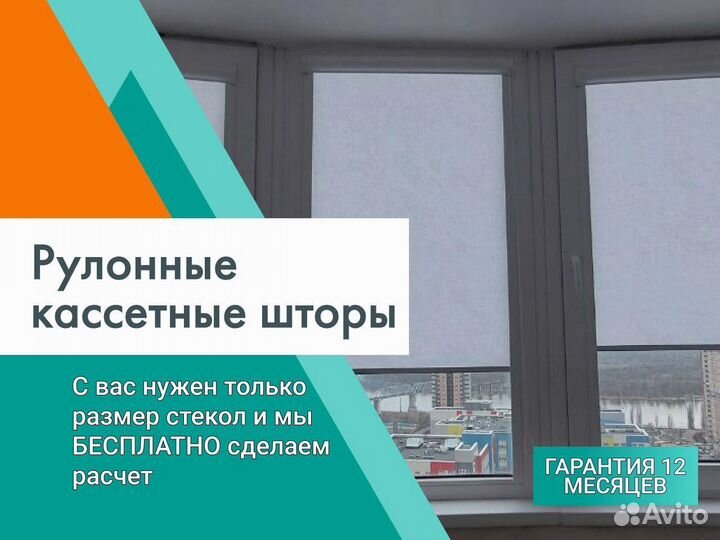 Рулонные кассетные шторы

С вас нужен только размер стекол и мы БЕСПЛАТНО сделаем расчет

ГАРАНТИЯ 12 МЕСЯЦЕВ

Avito